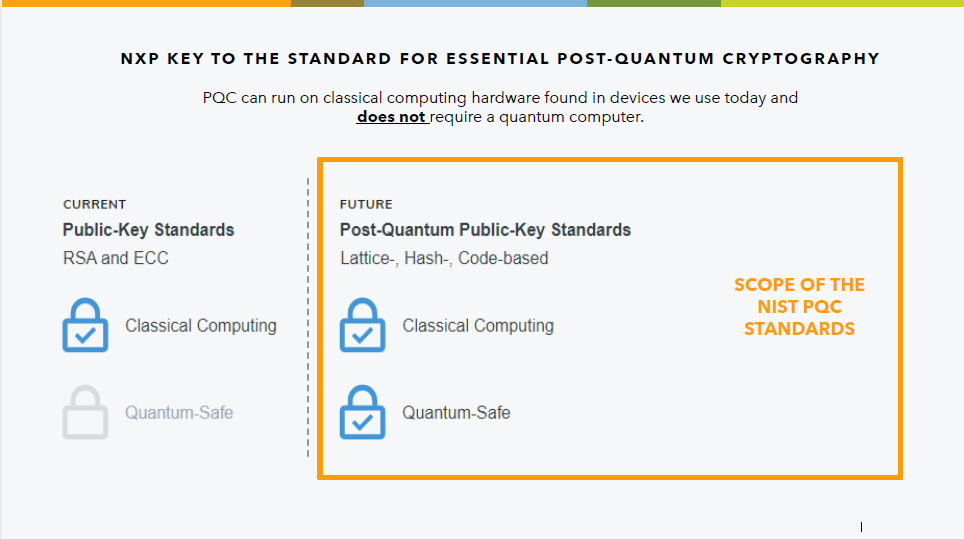 NXP KEY TO THE STANDARD FOR ESSENTIAL POST-QUANTUM CRYPTOGRAPHY

PQC can run on classical computing hardware found in devices we use today and does not require a quantum computer.

CURRENT
Public-Key Standards
RSA and ECC

Classical Computing

Quantum-Safe

FUTURE
Post-Quantum Public-Key Standards
Lattice-, Hash-, Code-based

Classical Computing

Quantum-Safe

SCOPE OF THE NIST PQC STANDARDS